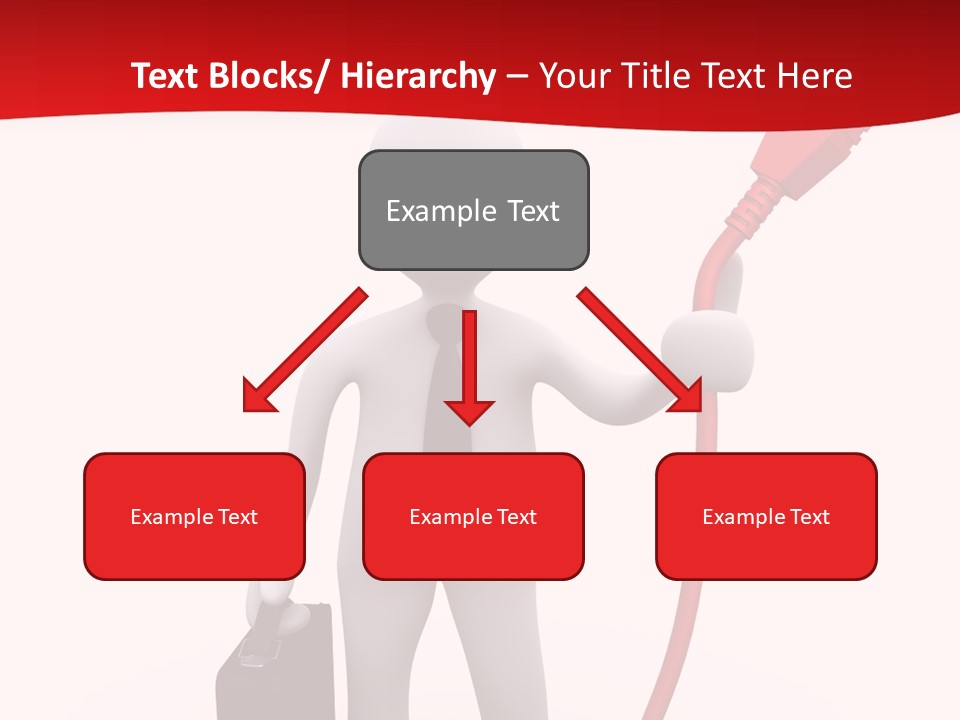 Text Blocks/ Hierarchy – Your Title Text Here

Example Text

Example Text

Example Text

Example Text